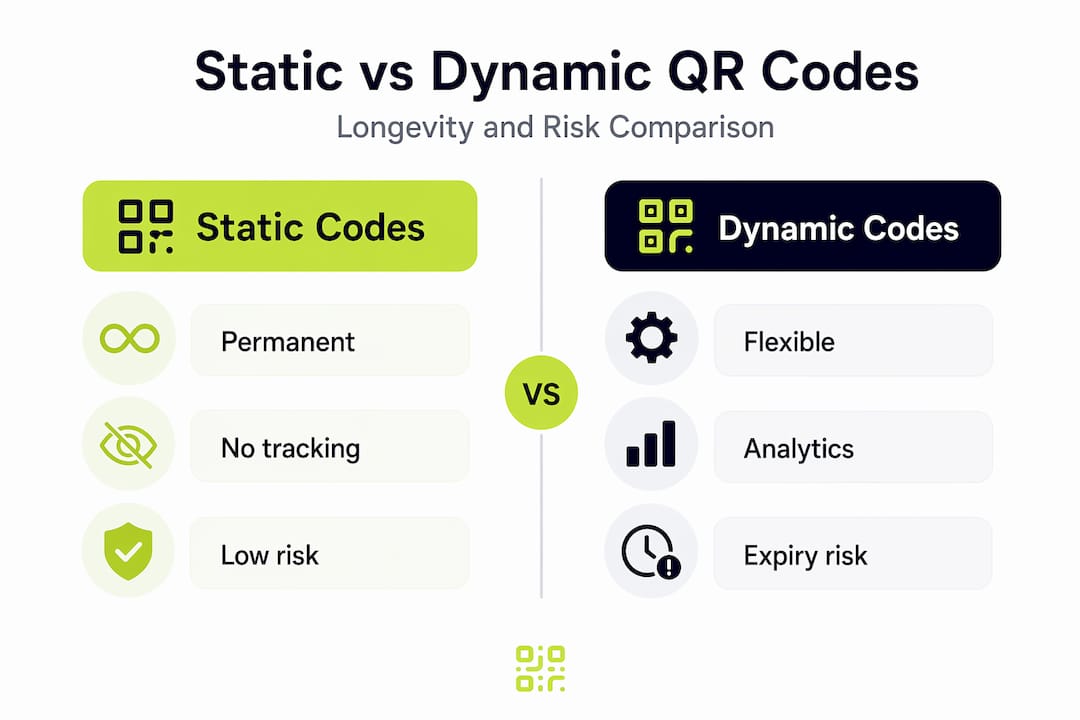 Static vs Dynamic QR Codes

Longevity and Risk Comparison

Static Codes

Permanent

No tracking

Low risk

VS

Dynamic Codes

Flexible

Analytics

Expiry risk